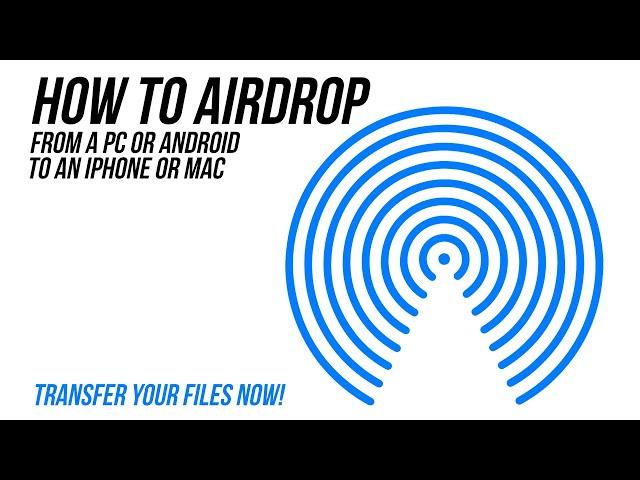 HOW TO AIRDROP
FROM A PC OR ANDROID
TO AN IPHONE OR MAC

TRANSFER YOUR FILES NOW!